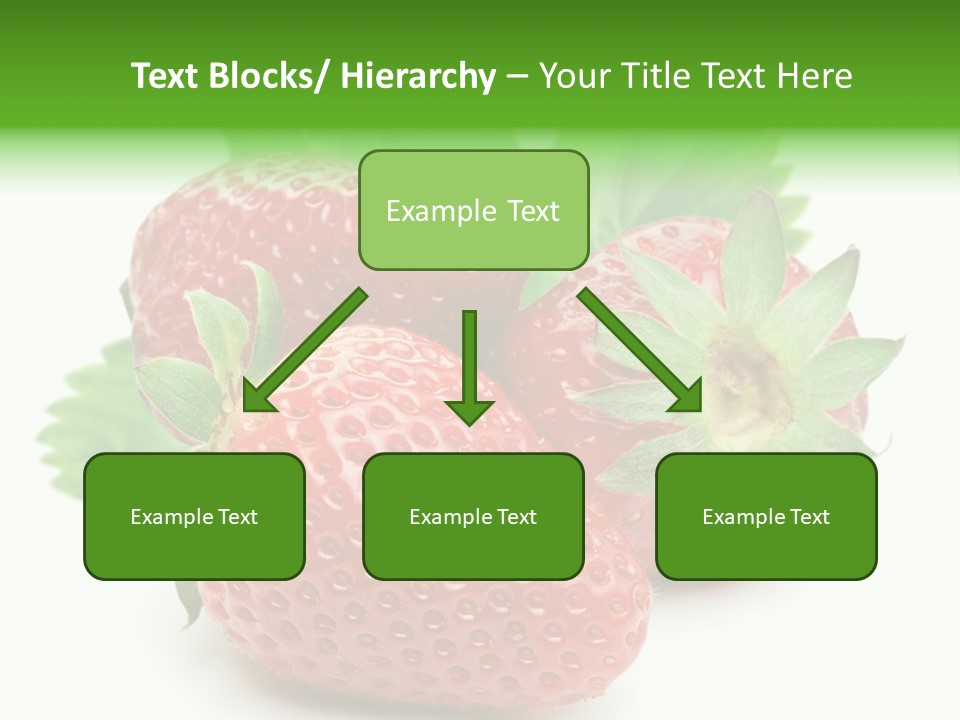 Text Blocks/ Hierarchy – Your Title Text Here

Example Text

Example Text

Example Text

Example Text